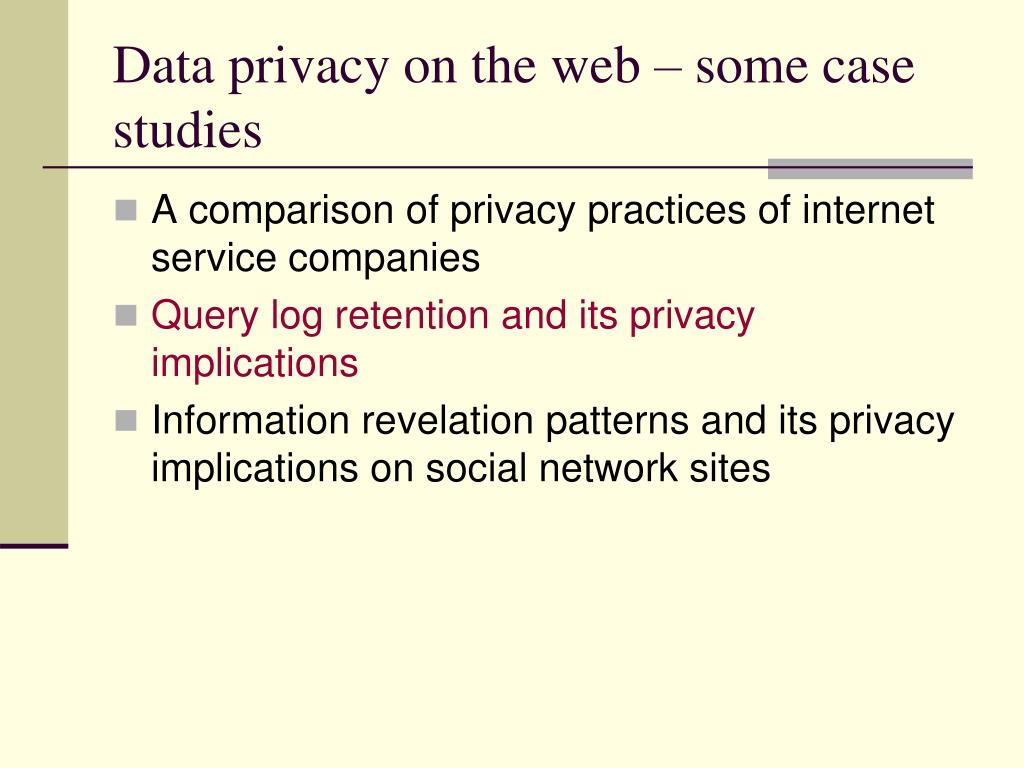 Data privacy on the web – some case studies

A comparison of privacy practices of internet service companies

Query log retention and its privacy implications

Information revelation patterns and its privacy implications on social network sites